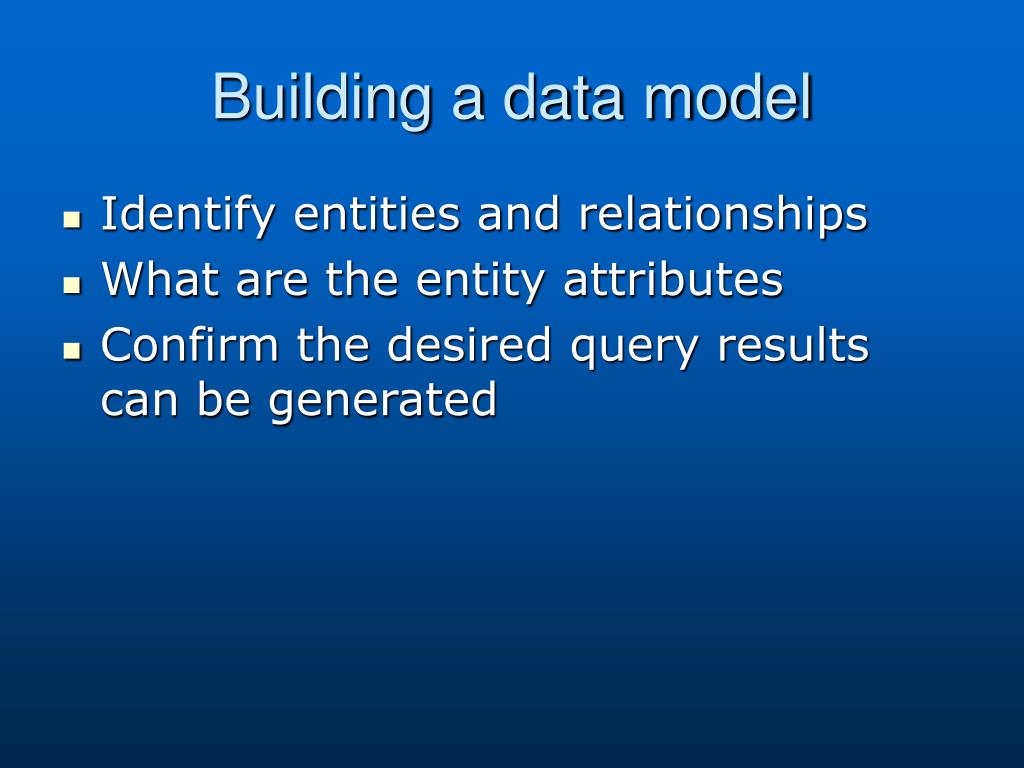 Building a data model

- Identify entities and relationships
- What are the entity attributes
- Confirm the desired query results can be generated